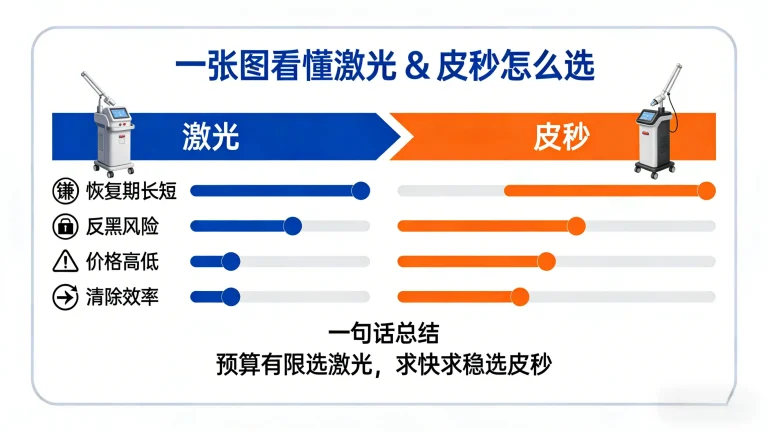 一张图看懂激光 & 皮秒怎么选

激光

皮秒

镰 恢复期长短

反黑风险

价格高低

清除效率

一句话总结
预算有限选激光，求快求稳选皮秒